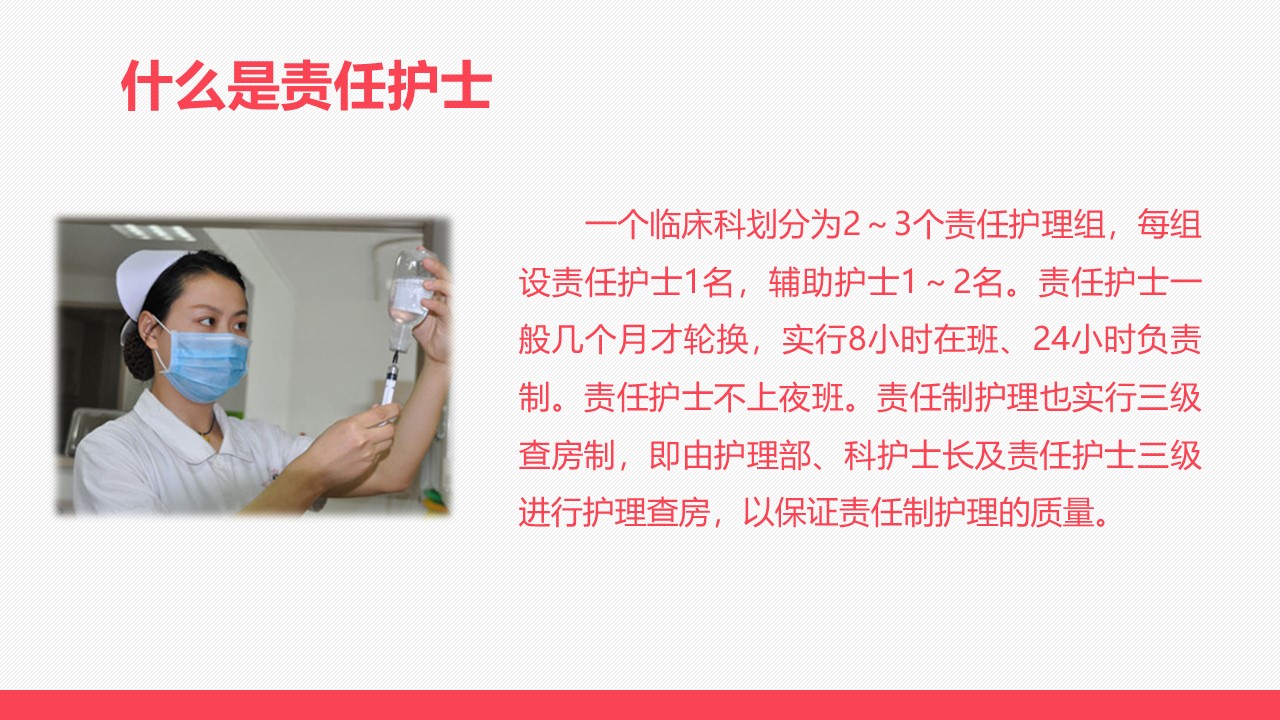 什么是责任护士

一个临床科划分为2～3个责任护理组，每组设责任护士1名，辅助护士1～2名。责任护士一般几个月才轮换，实行8小时在班、24小时负责制。责任护士不上夜班。责任制护理也实行三级查房制，即由护理部、科护士长及责任护士三级进行护理查房，以保证责任制护理的质量。